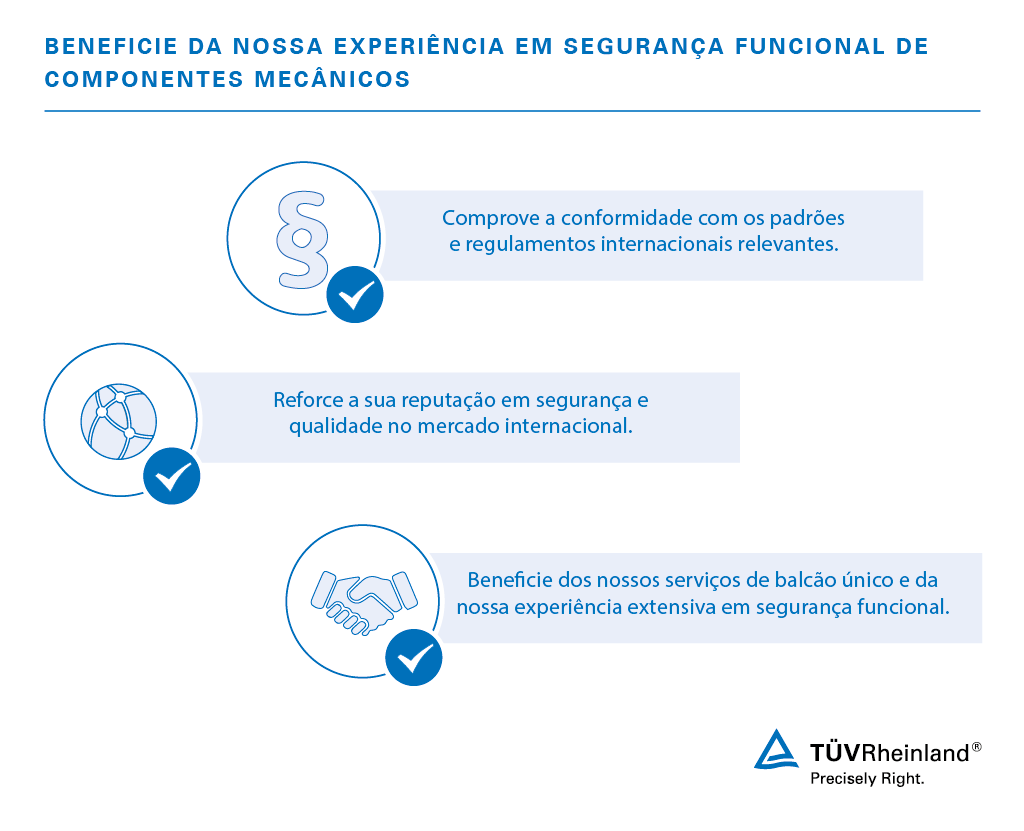 BENEFICIE DA NOSSA EXPERIÊNCIA EM SEGURANÇA FUNCIONAL DE COMPONENTES MECÂNICOS

§

Comprove a conformidade com os padrões e regulamentos internacionais relevantes.

Reforce a sua reputação em segurança e qualidade no mercado internacional.

Beneficie dos nossos serviços de balcão único e da nossa experiência extensiva em segurança funcional.

TÜVRheinland®
Precisely Right.